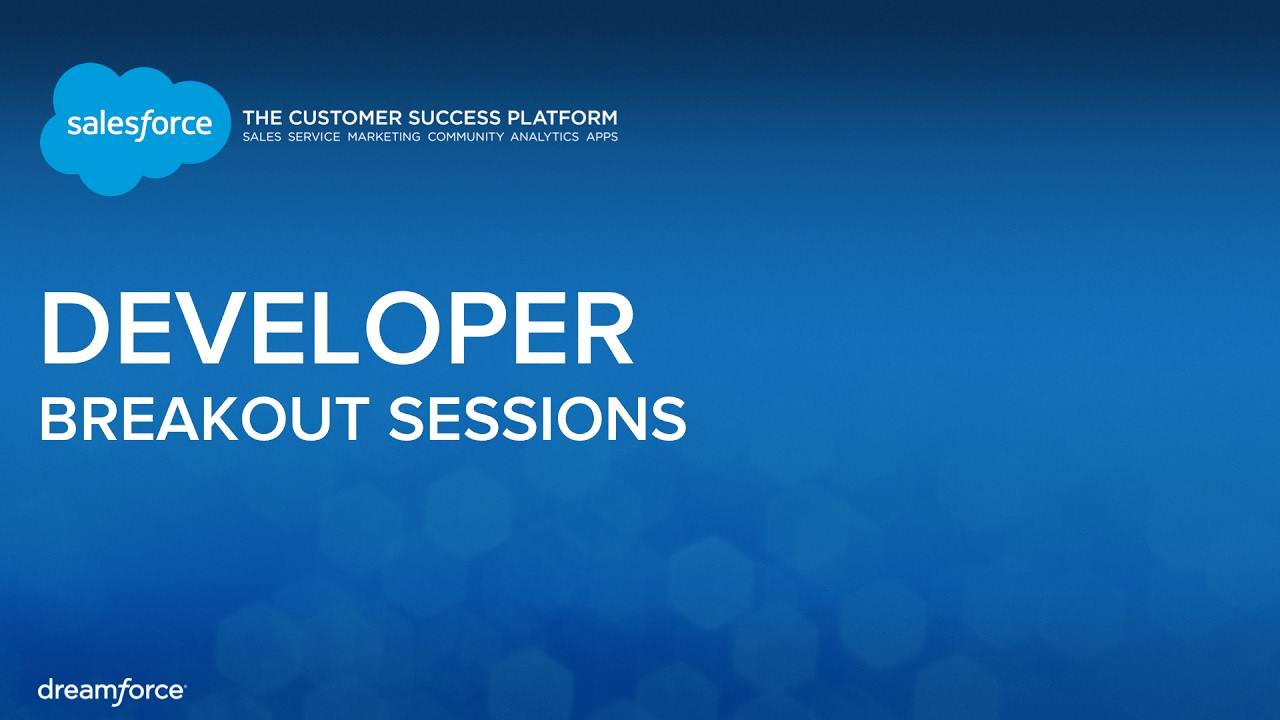 salesforce
THE CUSTOMER SUCCESS PLATFORM
SALES SERVICE MARKETING COMMUNITY ANALYTICS APPS

DEVELOPER
BREAKOUT SESSIONS

dreamforce